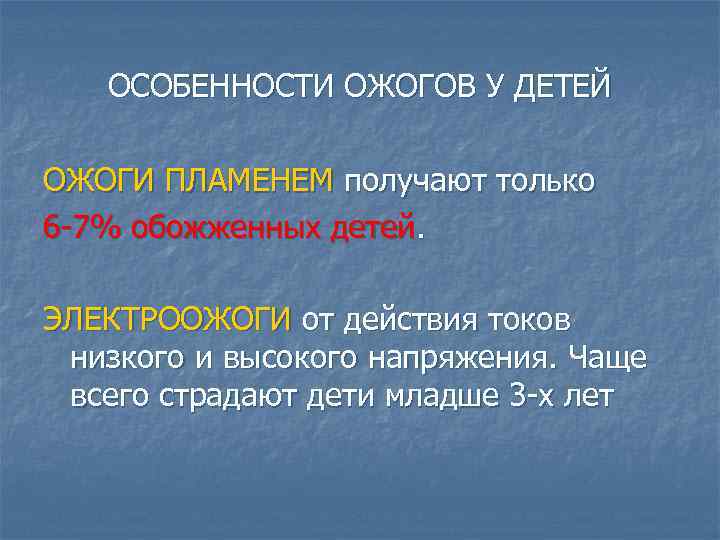 ОСОБЕННОСТИ ОЖОГОВ У ДЕТЕЙ

ОЖОГИ ПЛАМЕНЕМ получают только 6-7% обожженных детей.

ЭЛЕКТРООЖОГИ от действия токов низкого и высокого напряжения. Чаще всего страдают дети младше 3-х лет